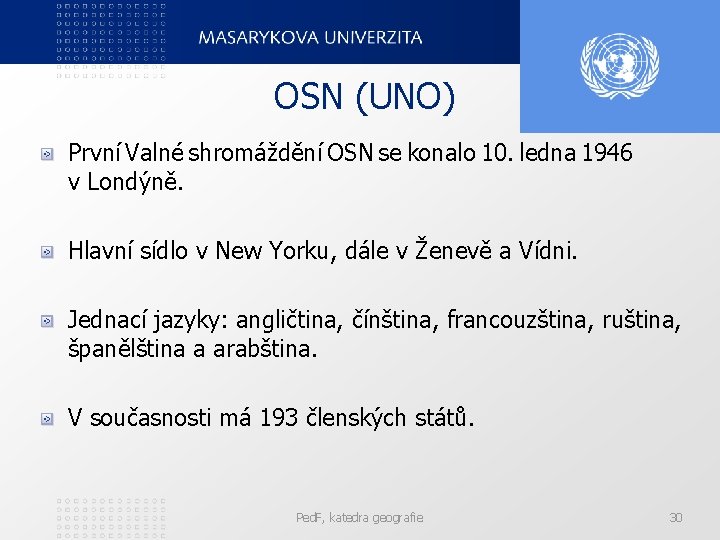 MASARYKOVA UNIVERZITA

OSN (UNO)

První Valné shromáždění OSN se konalo 10. ledna 1946 v Londýně.

Hlavní sídlo v New Yorku, dále v Ženevě a Vídni.

Jednací jazyky: angličtina, čínština, francouzština, ruština, španělština a arabština.

V současnosti má 193 členských států.

PedF, katedra geografie

30